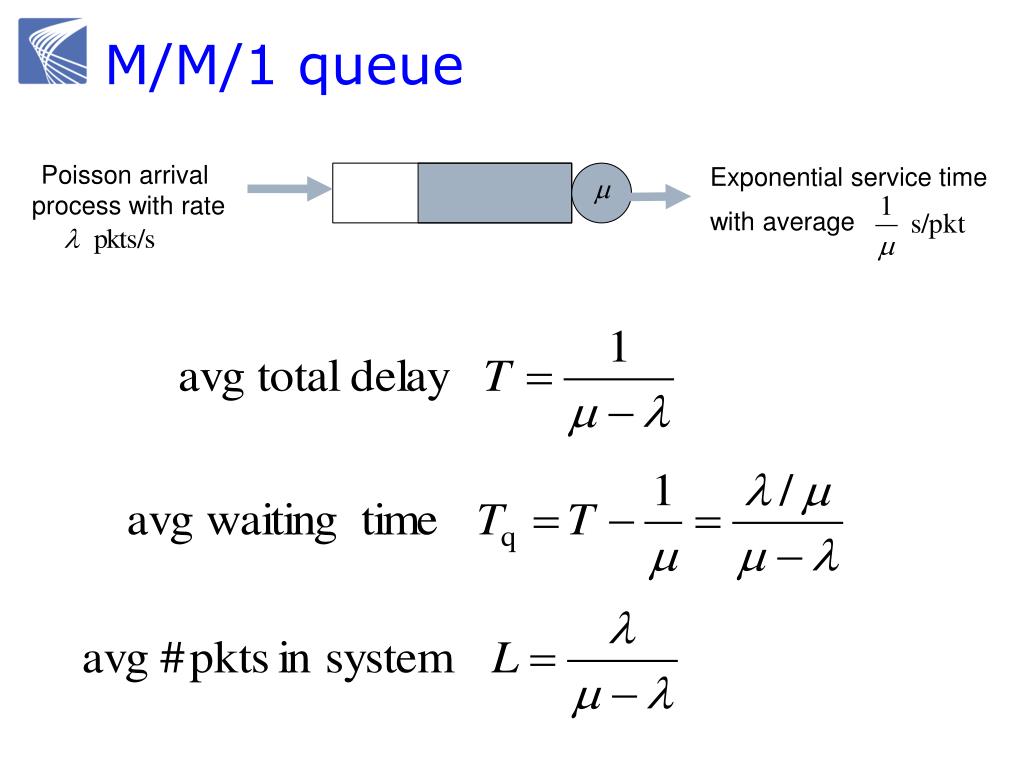 M/M/1 queue

Poisson arrival process with rate $\lambda$ pkts/s

$\mu$

Exponential service time with average $\frac{1}{\mu}$ s/pkt

avg total delay $T = \frac{1}{\mu - \lambda}$

avg waiting time $T_q = T - \frac{1}{\mu} = \frac{\lambda / \mu}{\mu - \lambda}$

avg # pkts in system $L = \frac{\lambda}{\mu - \lambda}$